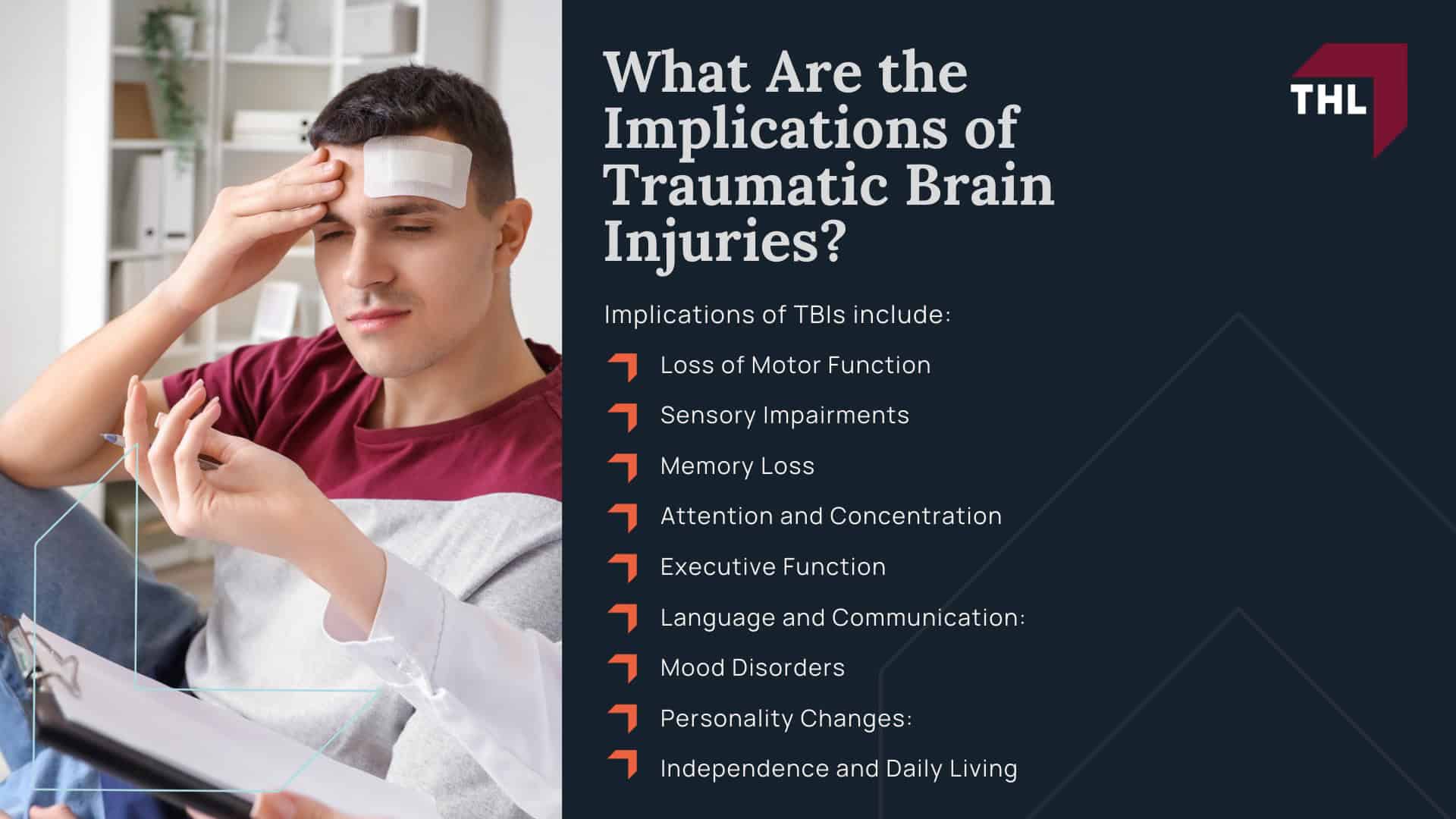 What Are the Implications of Traumatic Brain Injuries?

THL

Implications of TBIs include:

Loss of Motor Function

Sensory Impairments

Memory Loss

Attention and Concentration

Executive Function

Language and Communication:

Mood Disorders

Personality Changes:

Independence and Daily Living